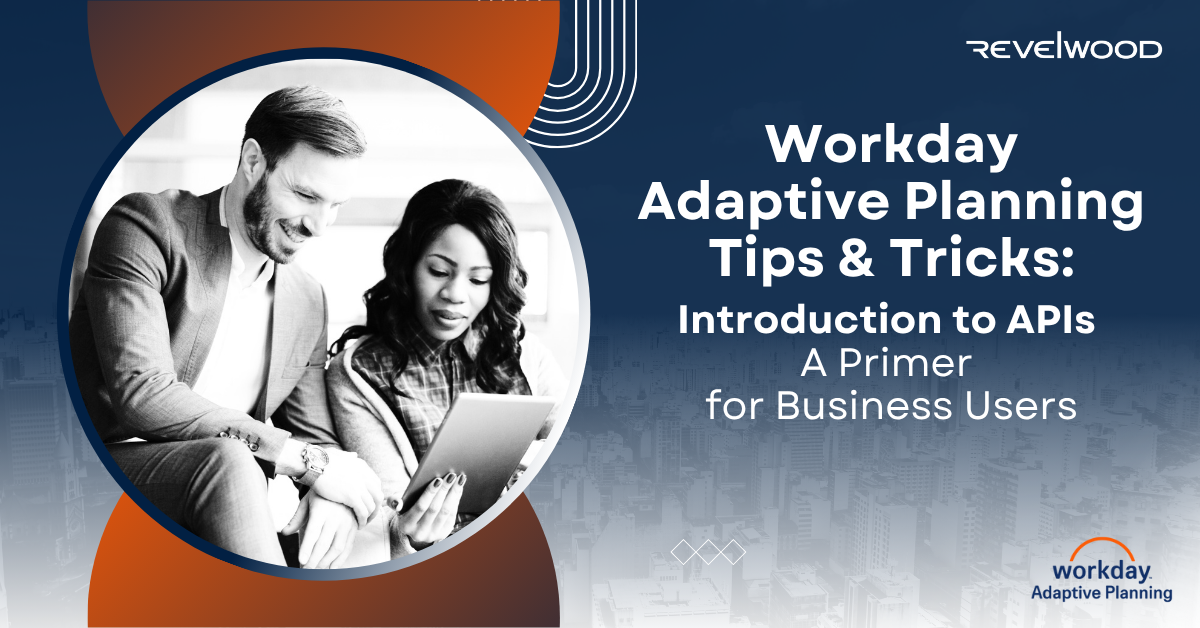 REVELWOOD

Workday Adaptive Planning Tips & Tricks:

Introduction to APIs

A Primer for Business Users

workday.
Adaptive Planning